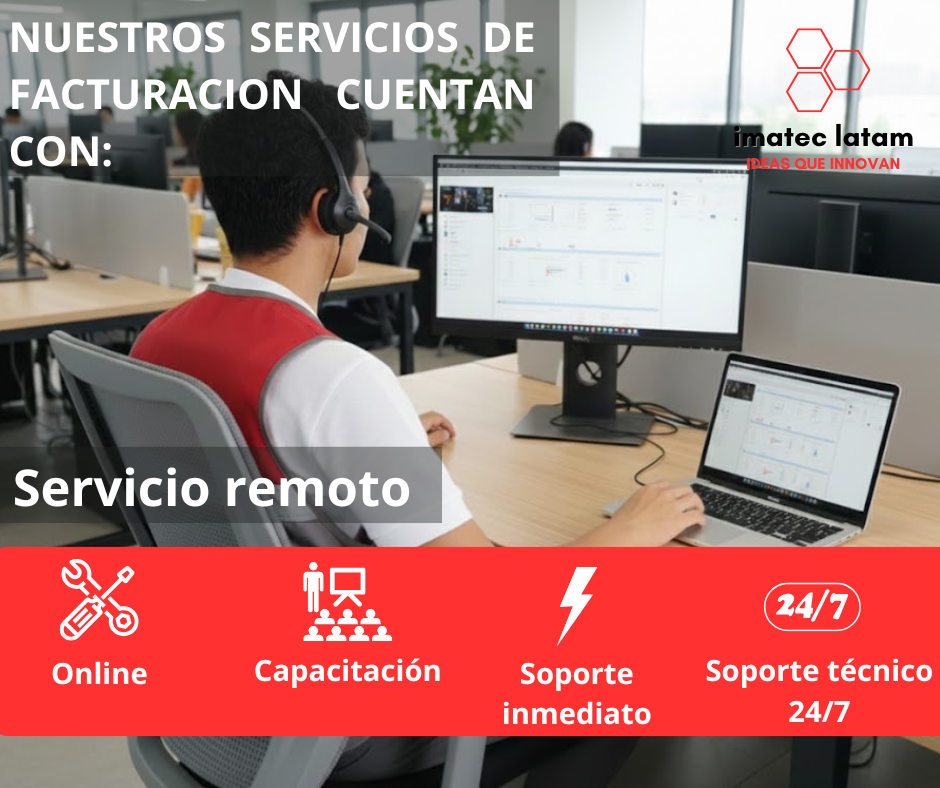 NUESTROS SERVICIOS DE FACTURACION CUENTAN CON:

imatec latam
IDEAS QUE INNOVAN

Servicio remoto

Online

Capacitación

Soporte inmediato

24/7

Soporte técnico 24/7